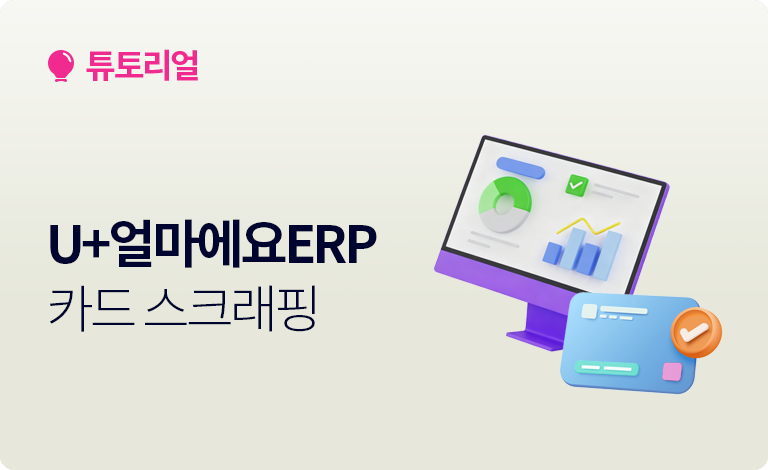 튜토리얼

U+얼마에요ERP
카드 스크래핑